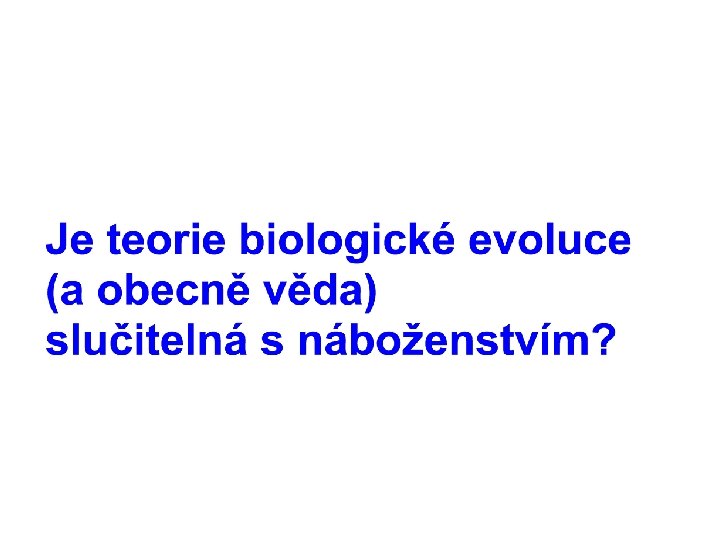 Je teorie biologické evoluce
(a obecně věda)
slučitelná s náboženstvím?